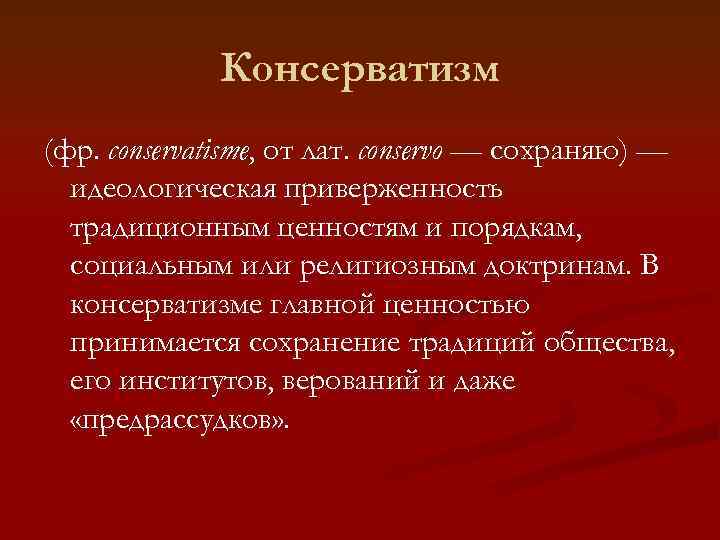 Консерватизм

(фр. conservatisme, от лат. conservo — сохраняю) — идеологическая приверженность традиционным ценностям и порядкам, социальным или религиозным доктринам. В консерватизме главной ценностью принимается сохранение традиций общества, его институтов, верований и даже «предрассудков».